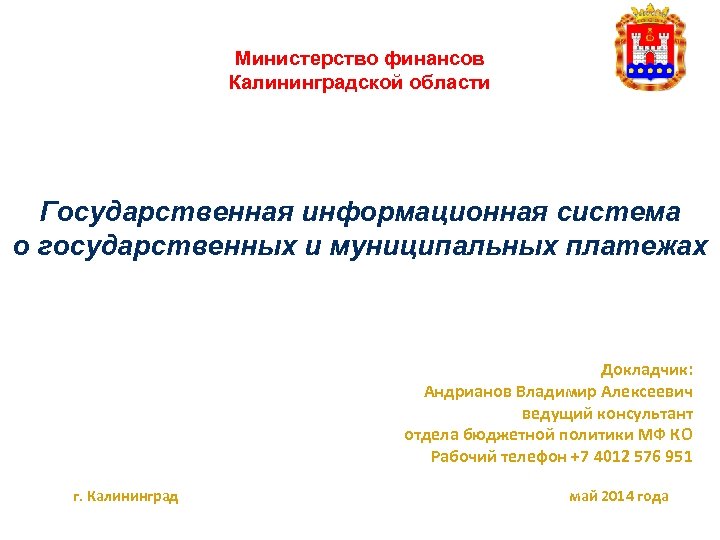 Министерство финансов
Калининградской области

Государственная информационная система
о государственных и муниципальных платежах

Докладчик:
Андрианов Владимир Алексеевич
ведущий консультант
отдела бюджетной политики МФ КО
Рабочий телефон +7 4012 576 951

г. Калининград

май 2014 года